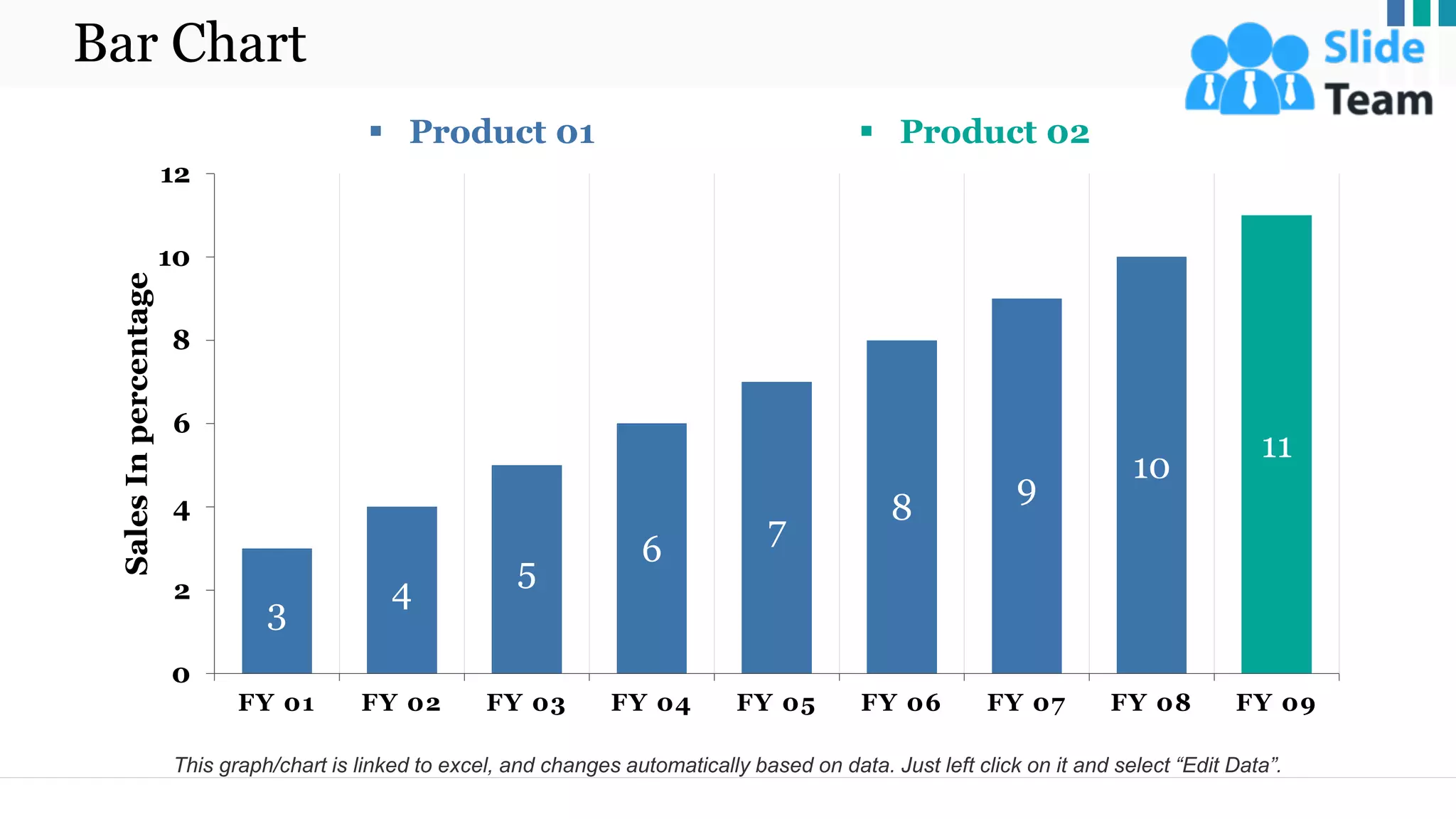 Bar Chart

Slide Team

Product 01 Product 02

Sales In percentage

12
10
8
6
4
2
0

3 4 5 6 7 8 9 10 11

FY 01 FY 02 FY 03 FY 04 FY 05 FY 06 FY 07 FY 08 FY 09

This graph/chart is linked to excel, and changes automatically based on data. Just left click on it and select “Edit Data”.